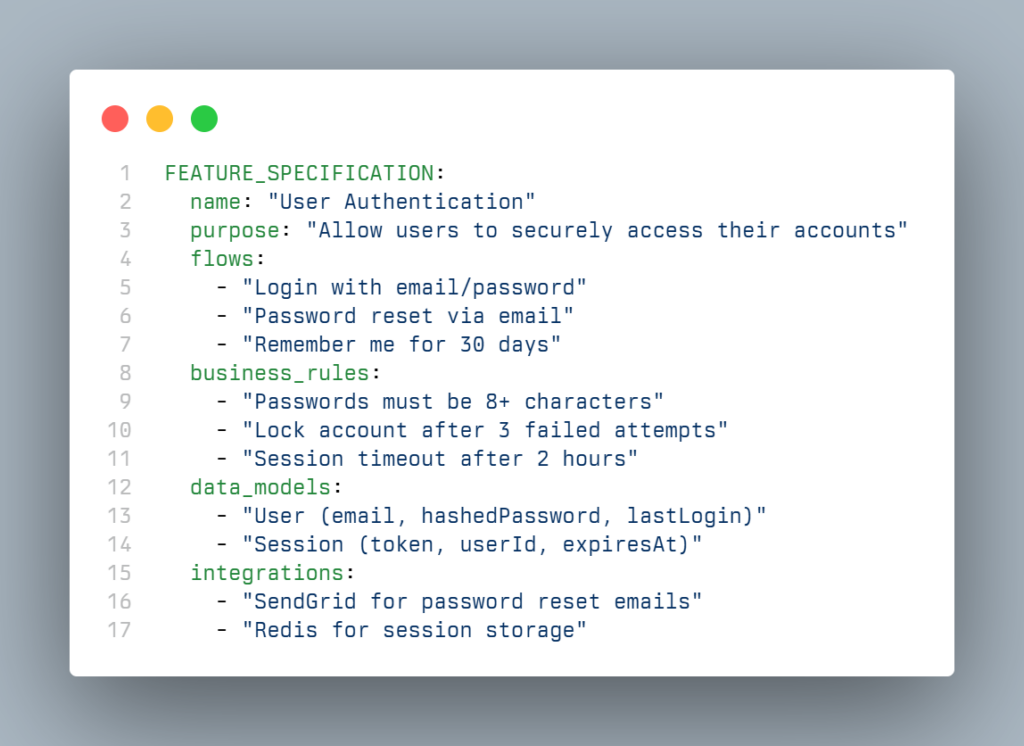 1 FEATURE_SPECIFICATION:
2 name: "User Authentication"
3 purpose: "Allow users to securely access their accounts"
4 flows:
5 - "Login with email/password"
6 - "Password reset via email"
7 - "Remember me for 30 days"
8 business_rules:
9 - "Passwords must be 8+ characters"
10 - "Lock account after 3 failed attempts"
11 - "Session timeout after 2 hours"
12 data_models:
13 - "User (email, hashedPassword, lastLogin)"
14 - "Session (token, userId, expiresAt)"
15 integrations:
16 - "SendGrid for password reset emails"
17 - "Redis for session storage"